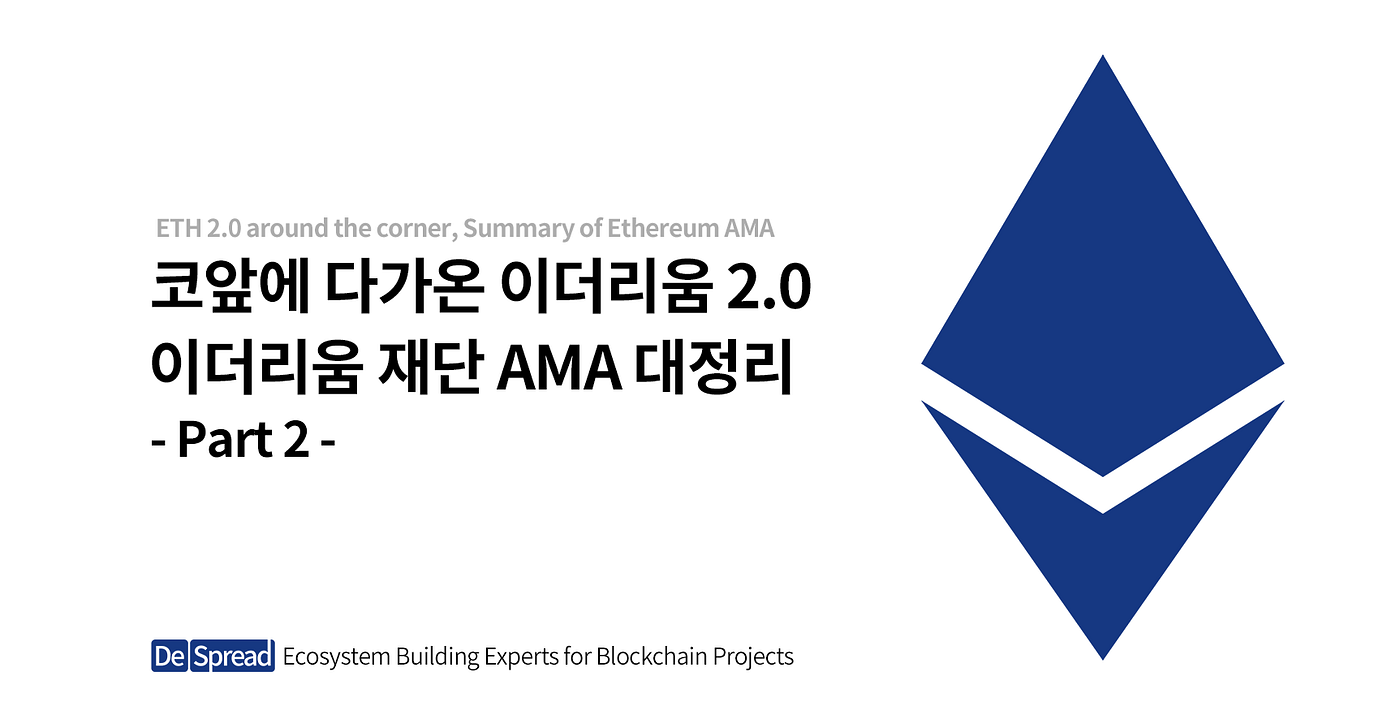 ETH 2.0 around the corner, Summary of Ethereum AMA

코앞에 다가온 이더리움 2.0
이더리움 재단 AMA 대정리
- Part 2 -

De Spread Ecosystem Building Experts for Blockchain Projects